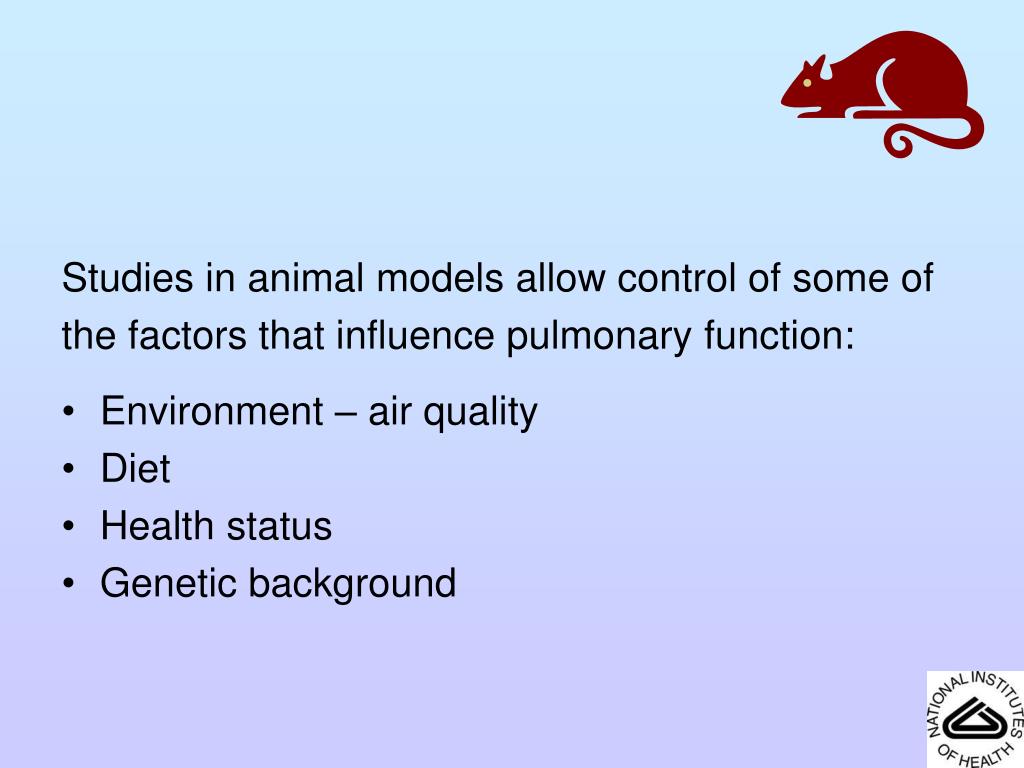 Studies in animal models allow control of some of the factors that influence pulmonary function:

• Environment – air quality
• Diet
• Health status
• Genetic background

NATIONAL INSTITUTES OF HEALTH